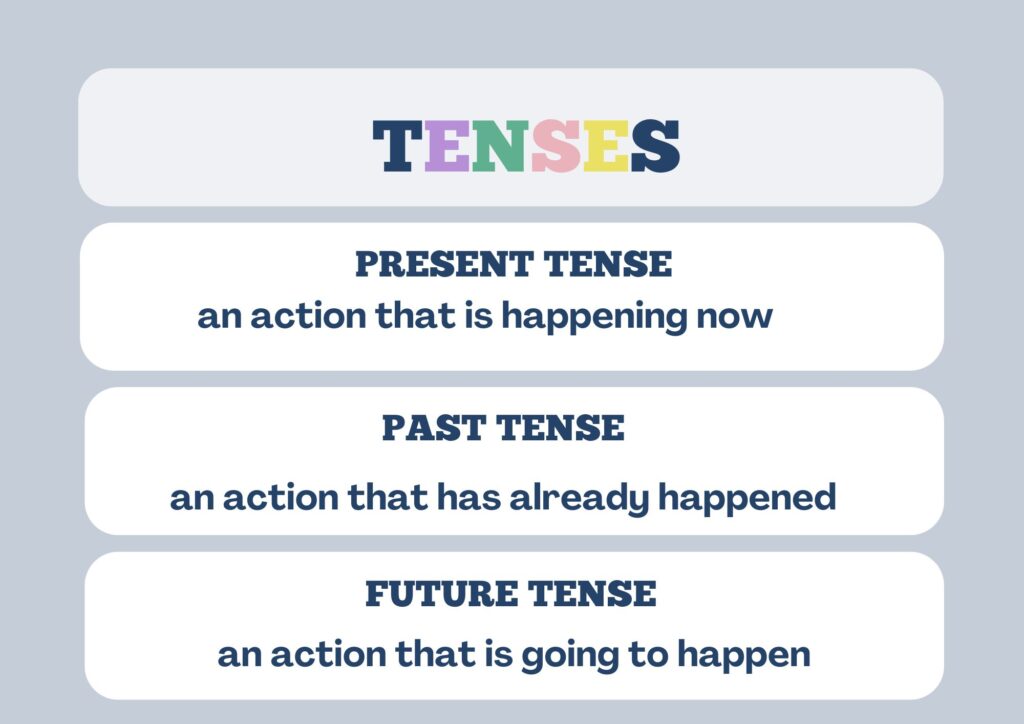 TENSES

PRESENT TENSE
an action that is happening now

PAST TENSE
an action that has already happened

FUTURE TENSE
an action that is going to happen